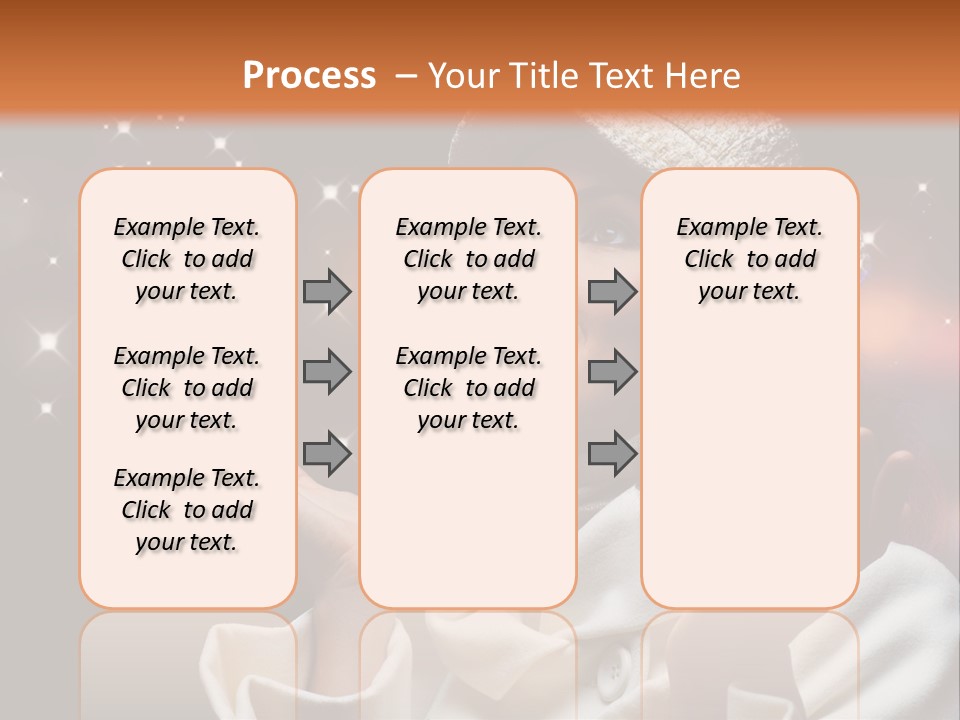 Process – Your Title Text Here

Example Text. Click to add your text.

Example Text. Click to add your text.

Example Text. Click to add your text.

Example Text. Click to add your text.

Example Text. Click to add your text.

Example Text. Click to add your text.